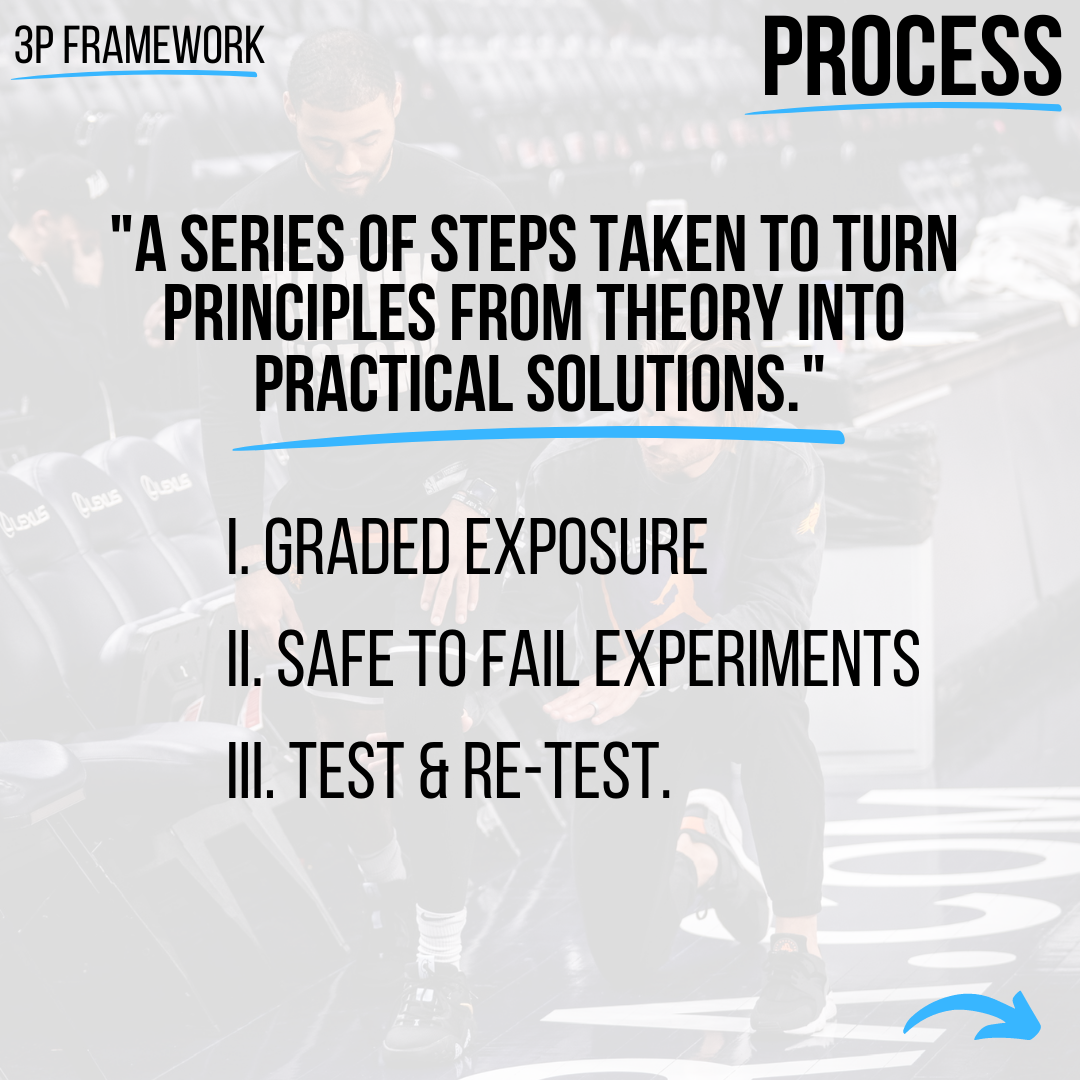 3P FRAMEWORK

PROCESS

"A SERIES OF STEPS TAKEN TO TURN PRINCIPLES FROM THEORY INTO PRACTICAL SOLUTIONS."

I. GRADED EXPOSURE

II. SAFE TO FAIL EXPERIMENTS

III. TEST & RE-TEST.